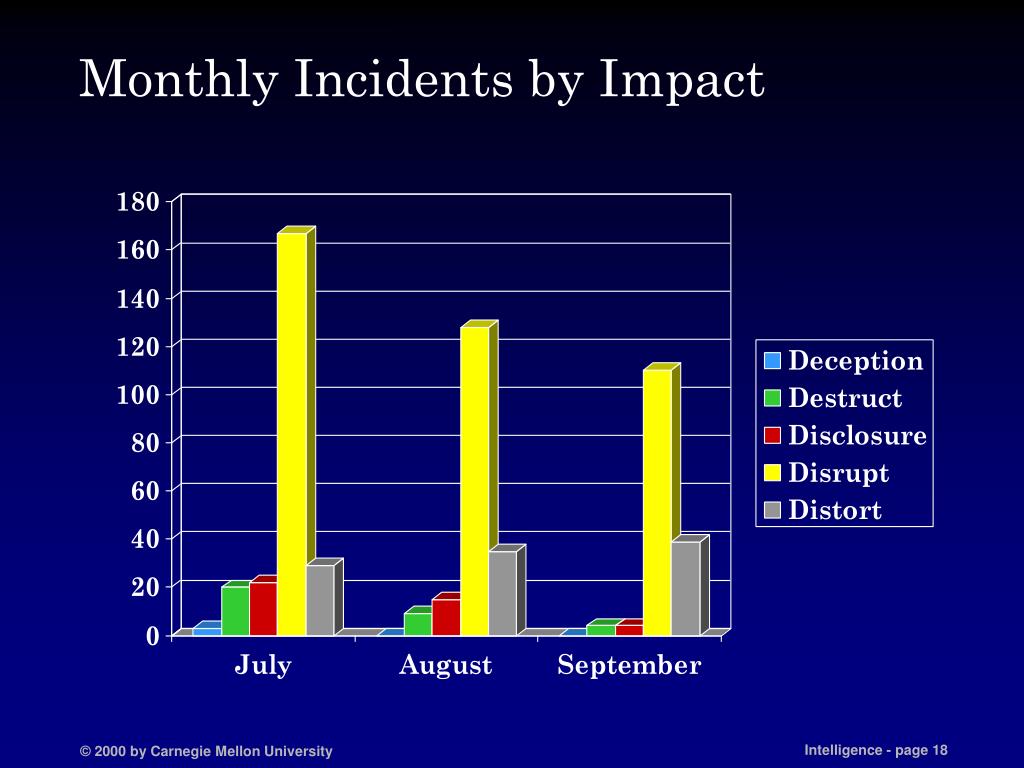 Monthly Incidents by Impact

180
160
140
120
100
80
60
40
20
0

July
August
September

Deception
Destruct
Disclosure
Disrupt
Distort

© 2000 by Carnegie Mellon University

Intelligence - page 18